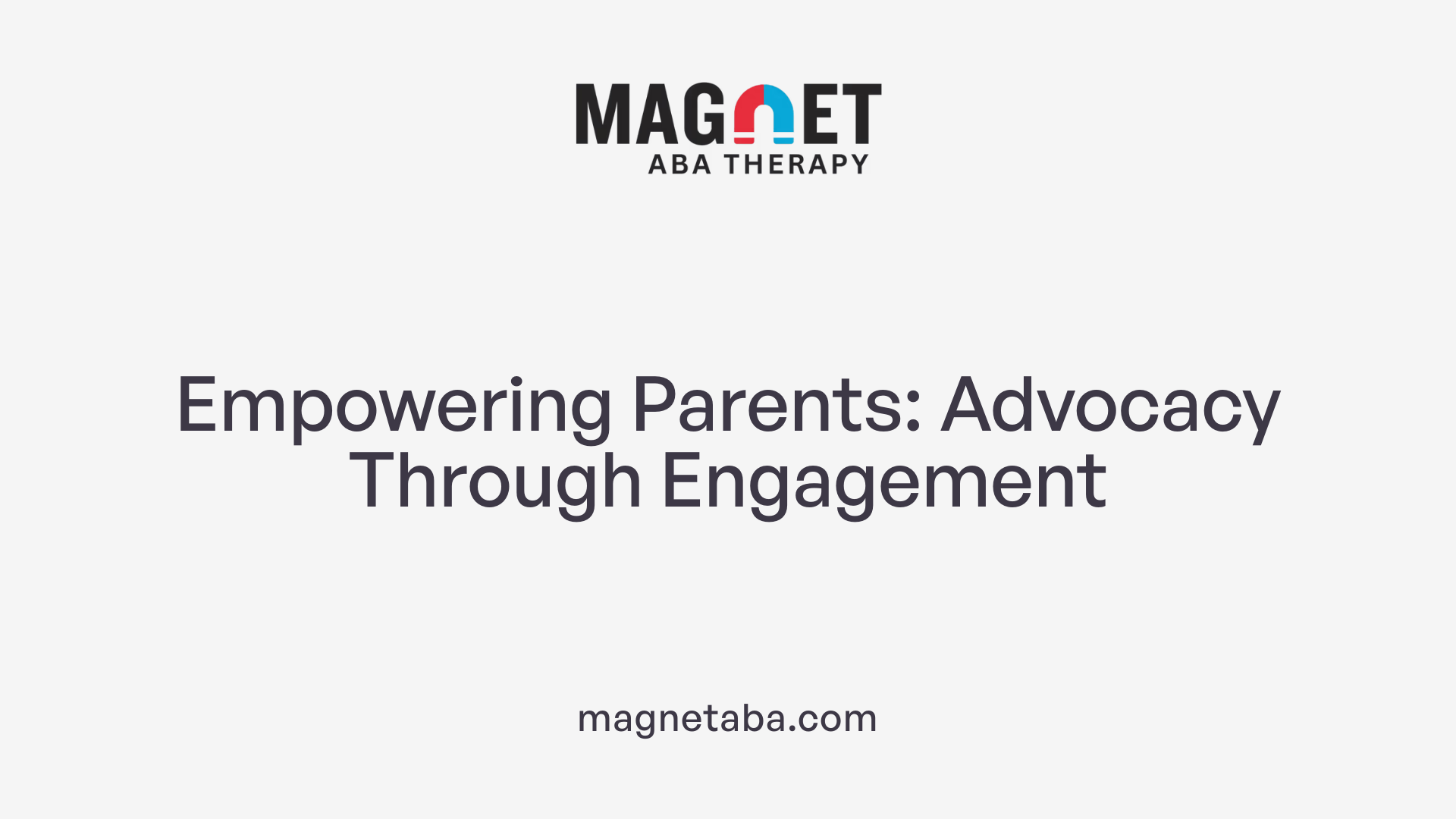 MAGNET
ABA THERAPY

Empowering Parents: Advocacy Through Engagement

magnetaba.com